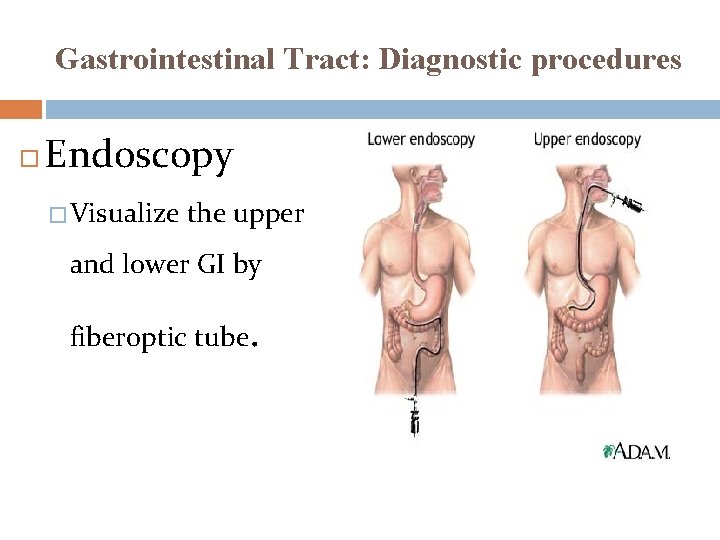 Gastrointestinal Tract: Diagnostic procedures

Endoscopy

Visualize the upper and lower GI by fiberoptic tube.

Lower endoscopy

Upper endoscopy

A.D.A.M.